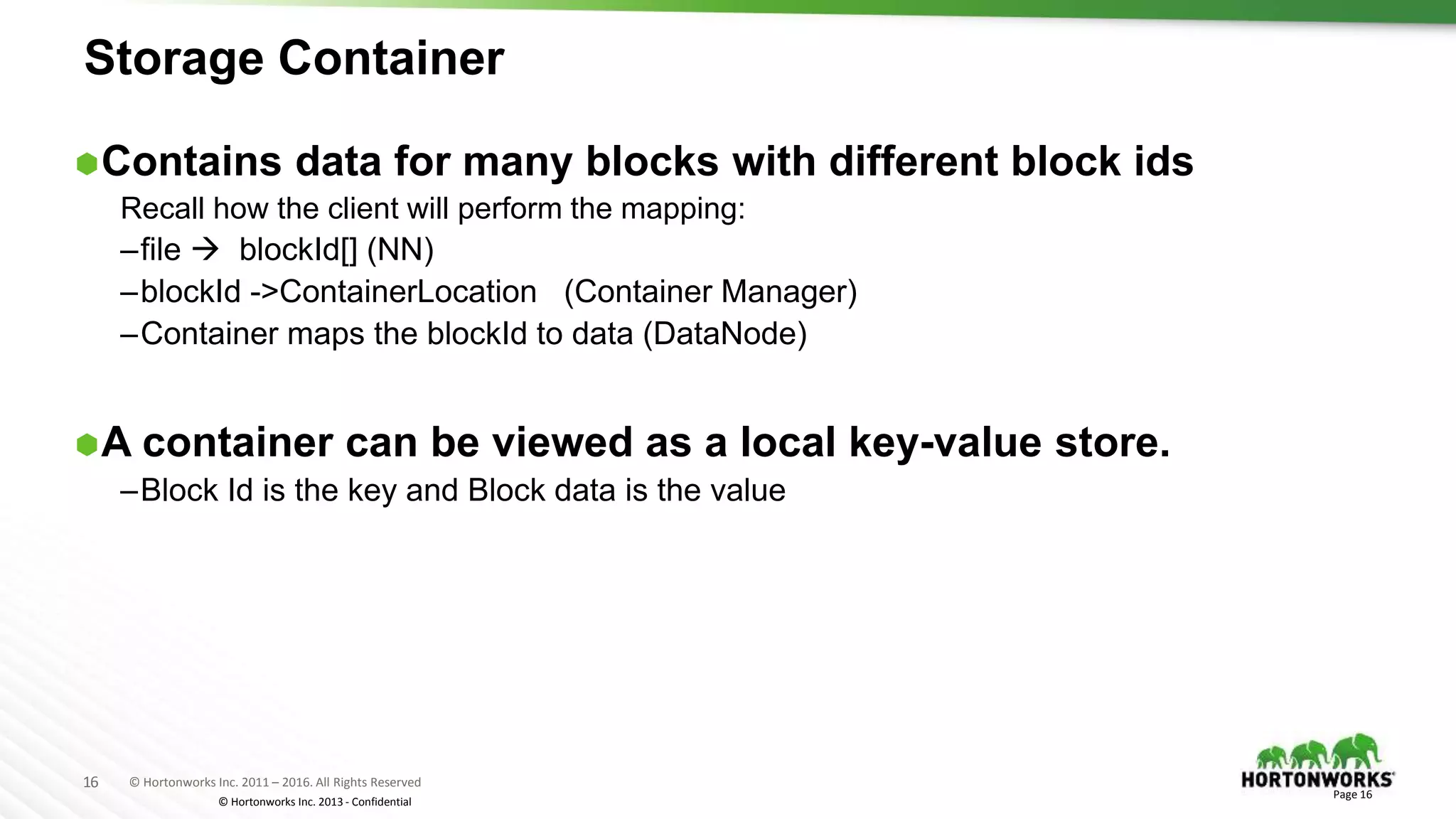 Storage Container

Contains data for many blocks with different block ids

Recall how the client will perform the mapping:
–file → blockId[] (NN)
–blockId ->ContainerLocation (Container Manager)
–Container maps the blockId to data (DataNode)

A container can be viewed as a local key-value store.

–Block Id is the key and Block data is the value

16 © Hortonworks Inc. 2011 – 2016. All Rights Reserved
© Hortonworks Inc. 2013 - Confidential

HORTONWORKS
Page 16